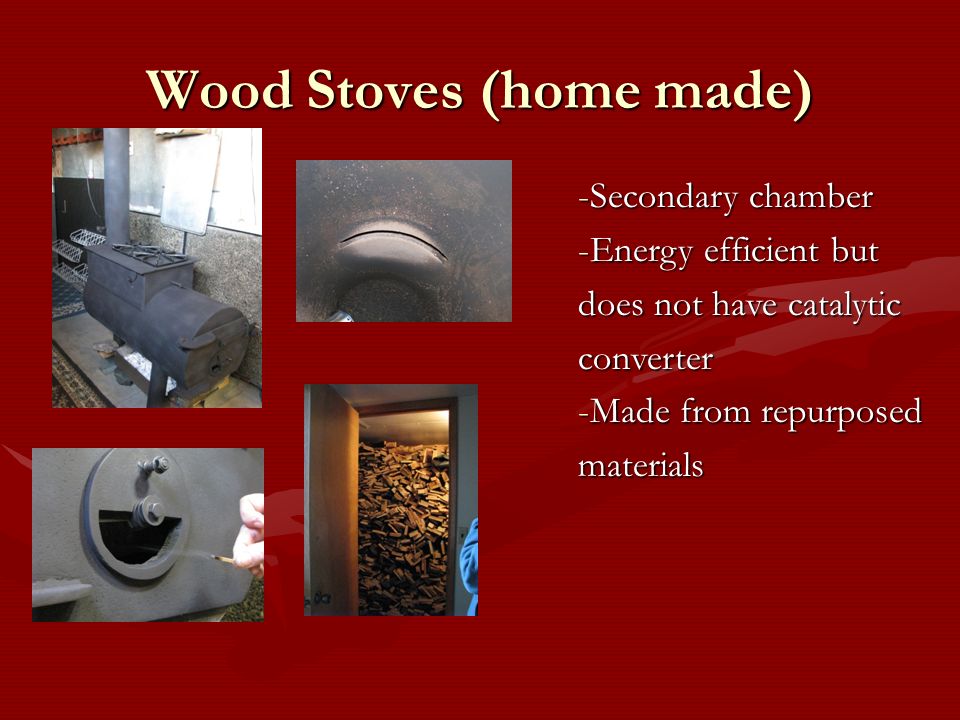 Wood Stoves (home made)

-Secondary chamber
-Energy efficient but does not have catalytic converter
-Made from repurposed materials